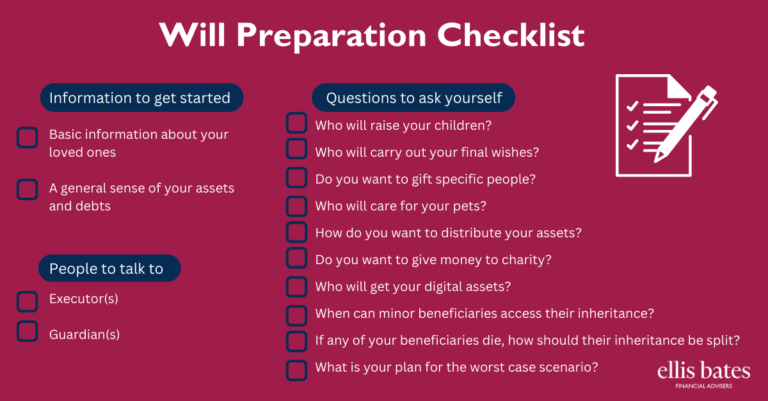 Will Preparation Checklist

Information to get started

Basic information about your loved ones

A general sense of your assets and debts

People to talk to

Executor(s)

Guardian(s)

Questions to ask yourself

Who will raise your children?

Who will carry out your final wishes?

Do you want to gift specific people?

Who will care for your pets?

How do you want to distribute your assets?

Do you want to give money to charity?

Who will get your digital assets?

When can minor beneficiaries access their inheritance?

If any of your beneficiaries die, how should their inheritance be split?

What is your plan for the worst case scenario?

ellis bates
FINANCIAL ADVISERS